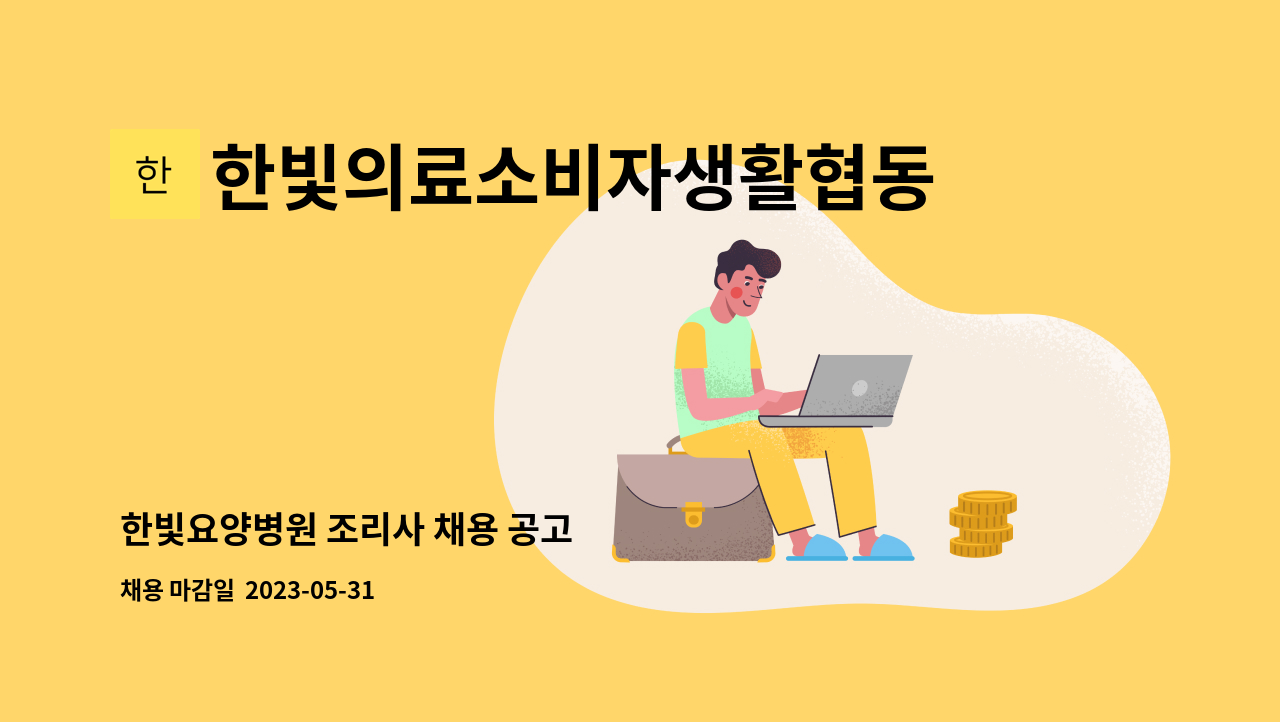 한

한빛의료소비자생활협동

한빛요양병원 조리사 채용 공고

채용 마감일 2023-05-31